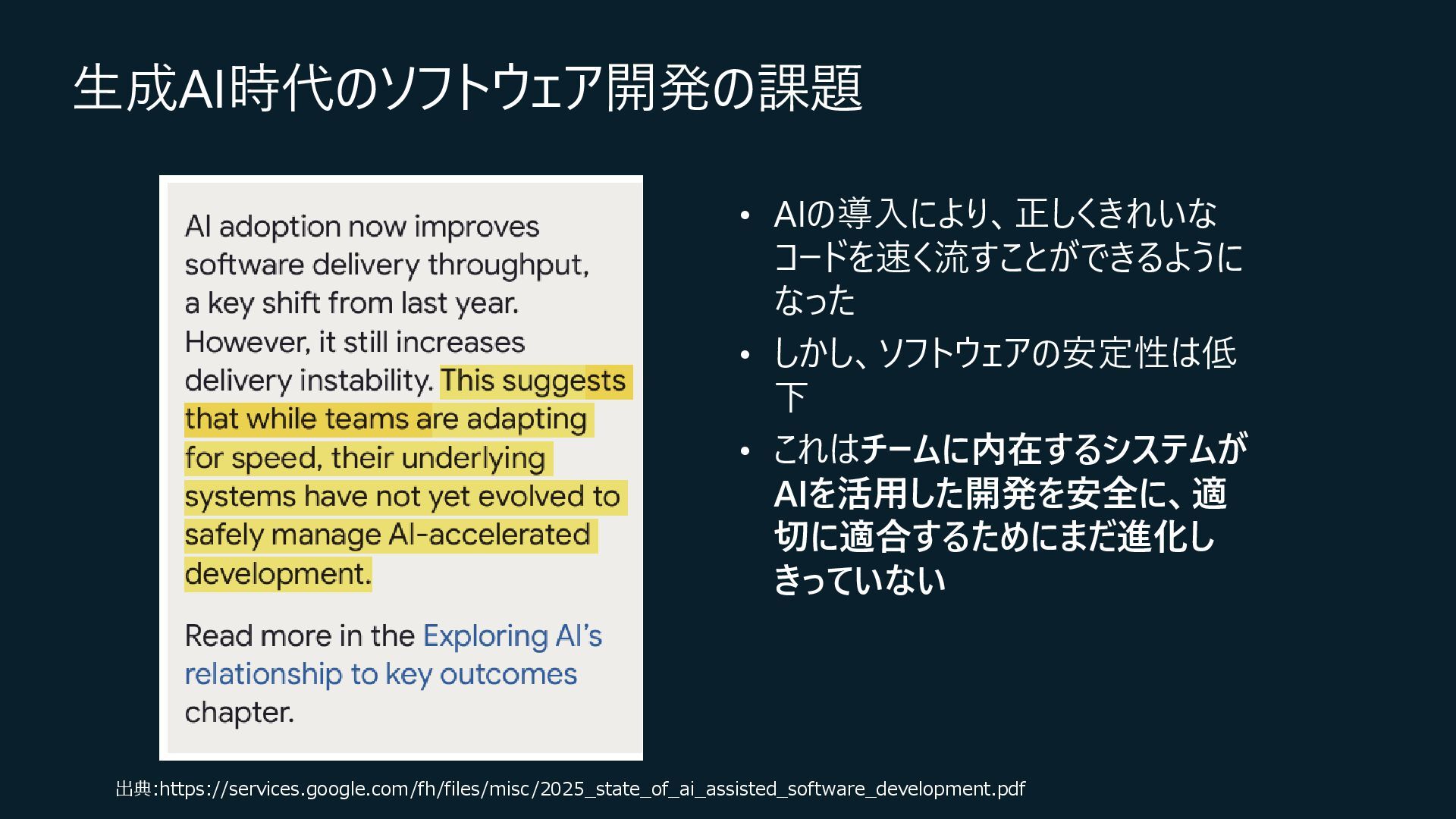 生成AI時代のソフトウェア開発の課題

AI adoption now improves software delivery throughput, a key shift from last year. However, it still increases delivery instability. This suggests that while teams are adapting for speed, their underlying systems have not yet evolved to safely manage AI-accelerated development.

Read more in the Exploring AI's relationship to key outcomes chapter.

• AIの導入により、正しくきれいなコードを速く流すことができるようになった
• しかし、ソフトウェアの安定性は低下
• これはチームに内在するシステムがAIを活用した開発を安全に、適切に適合するためにまだ進化しきっていない

出典:https://services.google.com/fh/files/misc/2025_state_of_ai_assisted_software_development.pdf